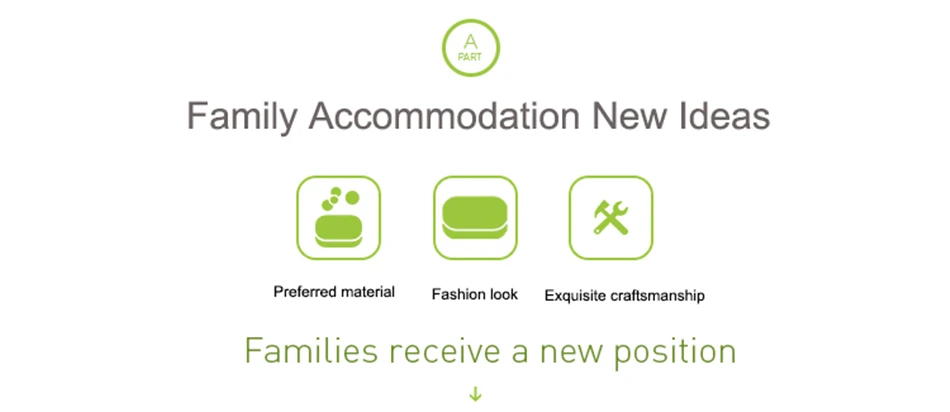 A
PART

Family Accommodation New Ideas

Preferred material

Fashion look

Exquisite craftsmanship

Families receive a new position

↓